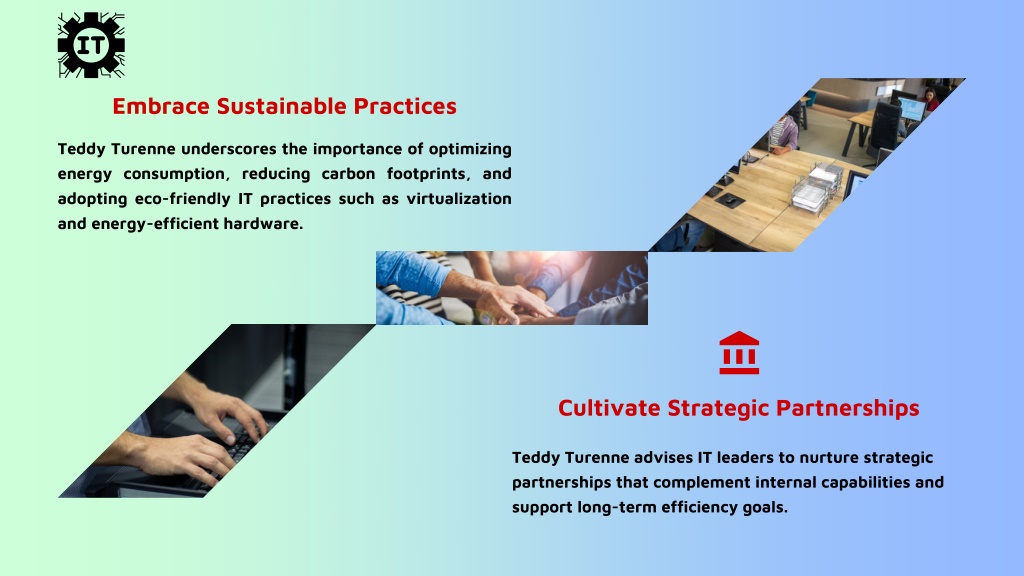 IT

Embrace Sustainable Practices

Teddy Turenne underscores the importance of optimizing energy consumption, reducing carbon footprints, and adopting eco-friendly IT practices such as virtualization and energy-efficient hardware.

Cultivate Strategic Partnerships

Teddy Turenne advises IT leaders to nurture strategic partnerships that complement internal capabilities and support long-term efficiency goals.